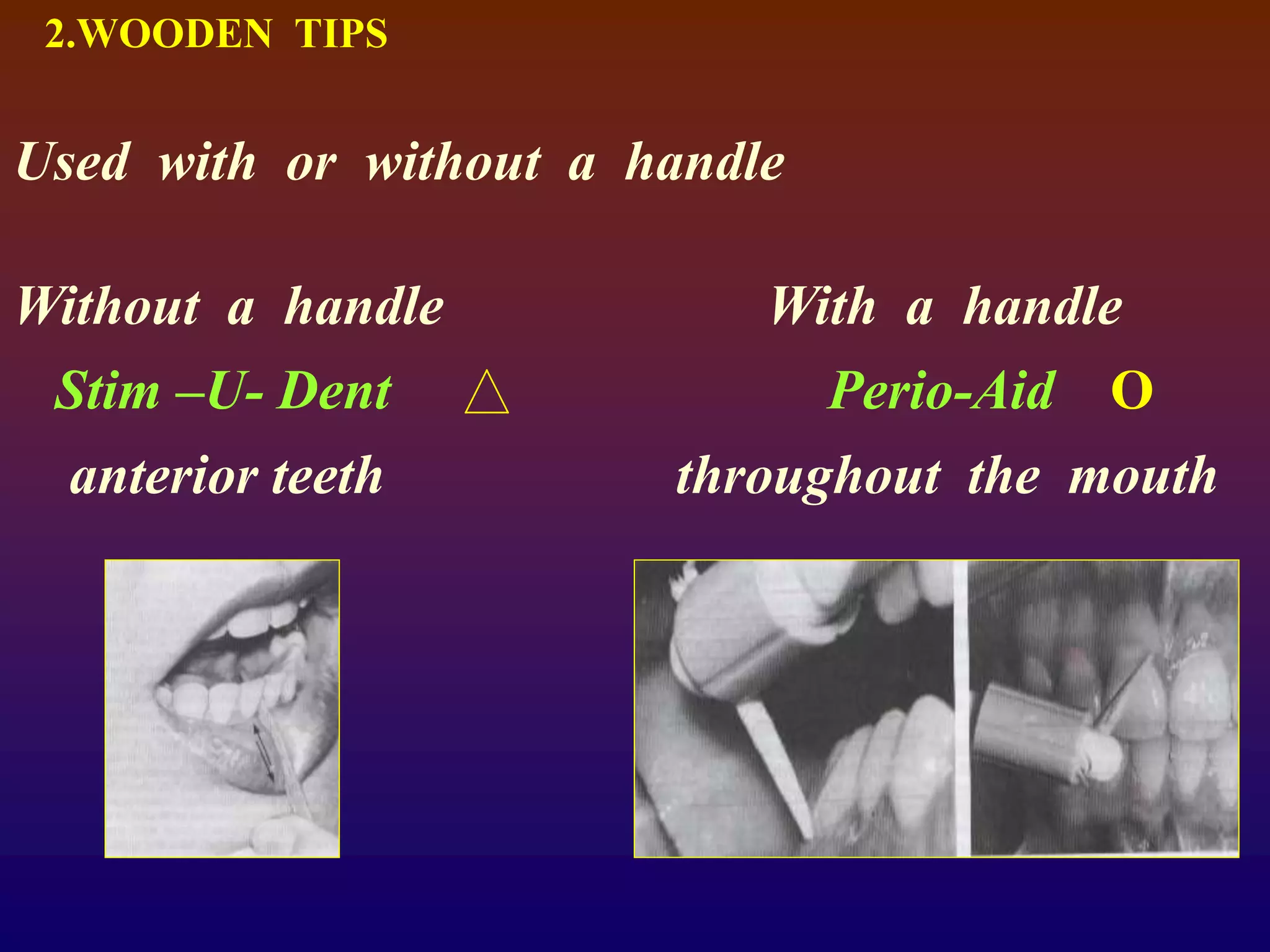 2.WOODEN TIPS

Used with or without a handle

Without a handle

Stim –U- Dent △

anterior teeth

With a handle

Perio-Aid O

throughout the mouth